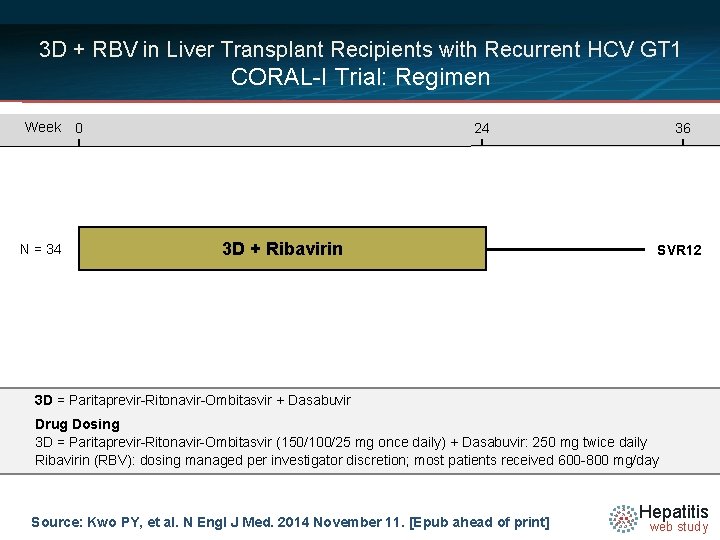 3D + RBV in Liver Transplant Recipients with Recurrent HCV GT1
CORAL-I Trial: Regimen

Week 0 24 36

N = 34

3D + Ribavirin

SVR12

3D = Paritaprevir-Ritonavir-Ombitasvir + Dasabuvir

Drug Dosing
3D = Paritaprevir-Ritonavir-Ombitasvir (150/100/25 mg once daily) + Dasabuvir: 250 mg twice daily
Ribavirin (RBV): dosing managed per investigator discretion; most patients received 600-800 mg/day

Source: Kwo PY, et al. N Engl J Med. 2014 November 11. [Epub ahead of print]

Hepatitis
web study